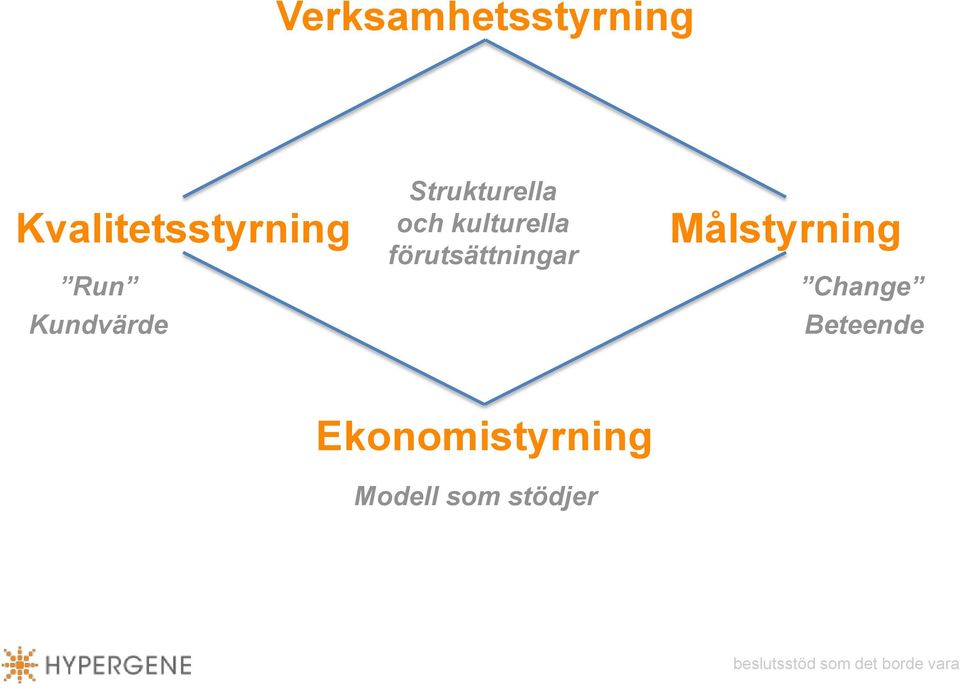 Verksamhetsstyrning

Kvalitetsstyrning

”Run”

Kundvärde

Strukturella och kulturella förutsättningar

Målstyrning

”Change”

Beteende

Ekonomistyrning

Modell som stödjer

HYPERGENE

beslutsstöd som det borde vara